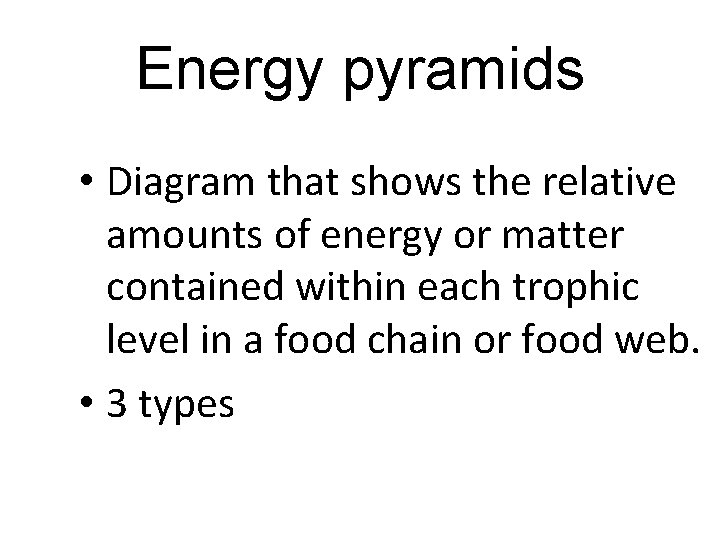 Energy pyramids

• Diagram that shows the relative amounts of energy or matter contained within each trophic level in a food chain or food web.

• 3 types